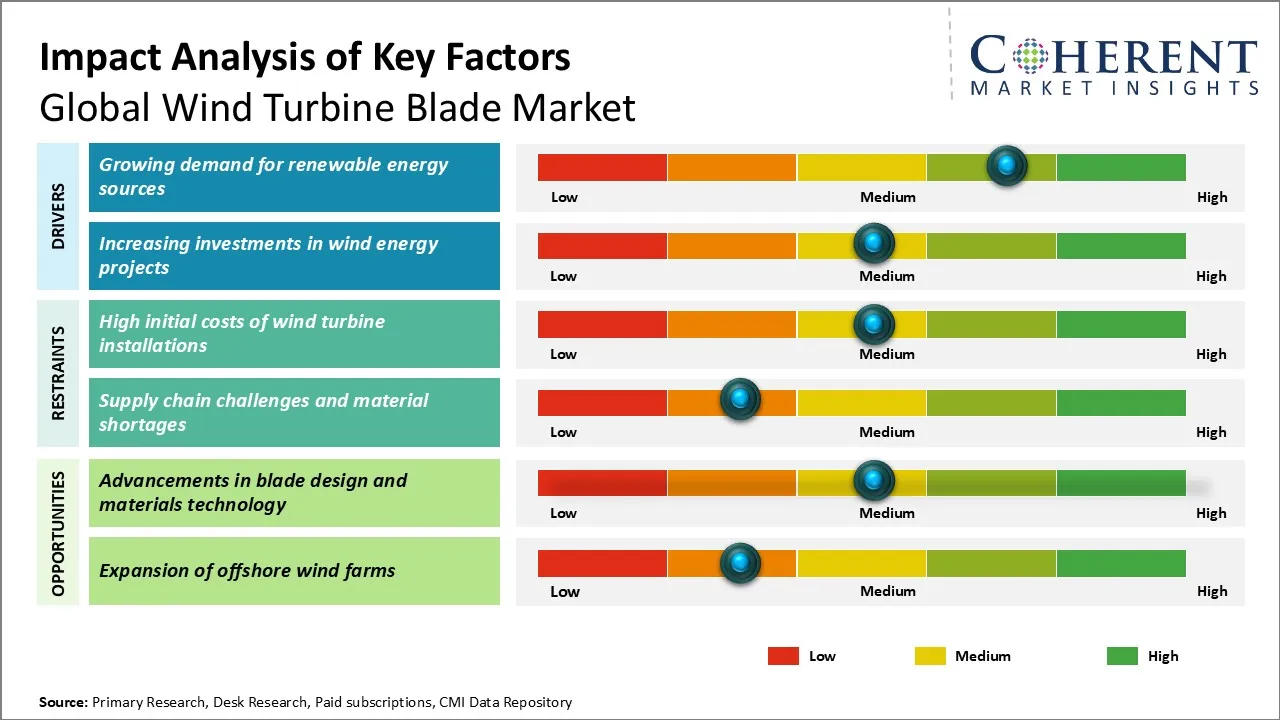 Impact Analysis of Key Factors
Global Wind Turbine Blade Market

COHERENT
MARKET INSIGHTS

DRIVERS

Growing demand for renewable energy sources

Low Medium High

Increasing investments in wind energy projects

Low Medium High

RESTRAINTS

High initial costs of wind turbine installations

Low Medium High

Supply chain challenges and material shortages

Low Medium High

OPPORTUNITIES

Advancements in blade design and materials technology

Low Medium High

Expansion of offshore wind farms

Low Medium High

Low Medium High

Source: Primary Research, Desk Research, Paid subscriptions, CMI Data Repository